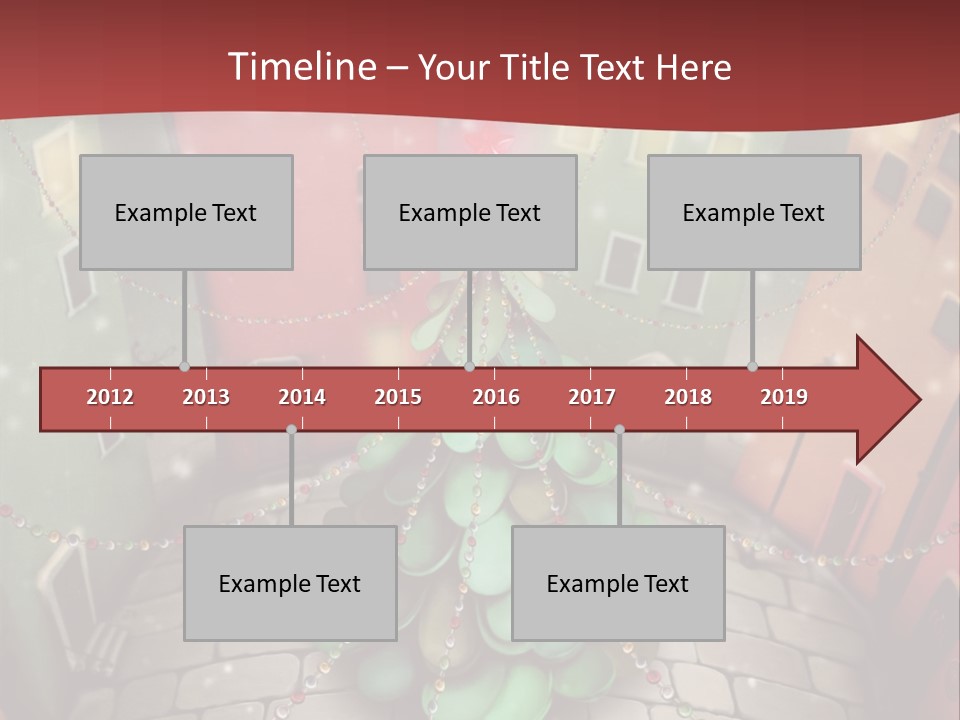 Timeline – Your Title Text Here

Example Text

Example Text

Example Text

2012 2013 2014 2015 2016 2017 2018 2019

Example Text

Example Text